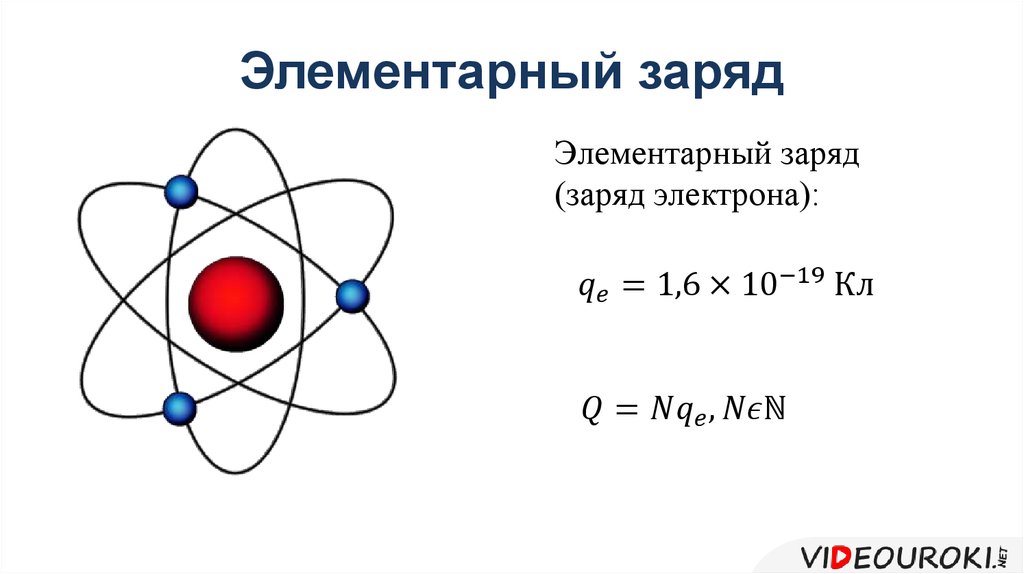 Элементарный заряд

Элементарный заряд (заряд электрона):

$q_e = 1{,}6 \times 10^{-19}$ Кл

$Q = Nq_e, N\epsilon\mathbb{N}$

VIDEOUROKI.NET